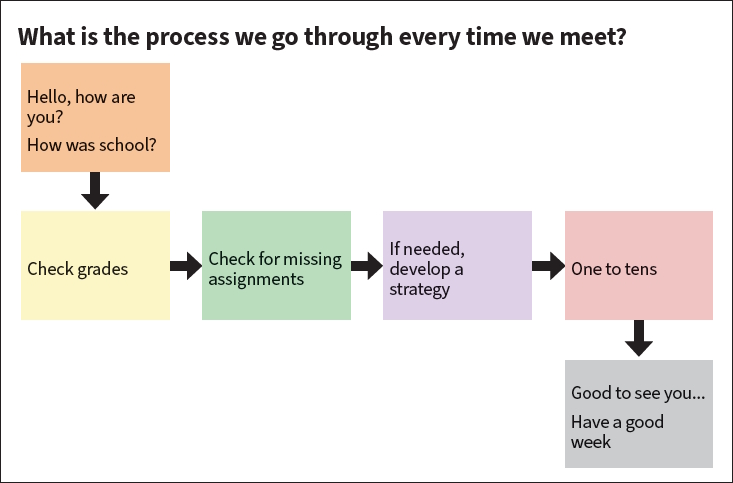 What is the process we go through every time we meet?

Hello, how are you?

How was school?

Check grades

Check for missing assignments

If needed, develop a strategy

One to tens

Good to see you...

Have a good week